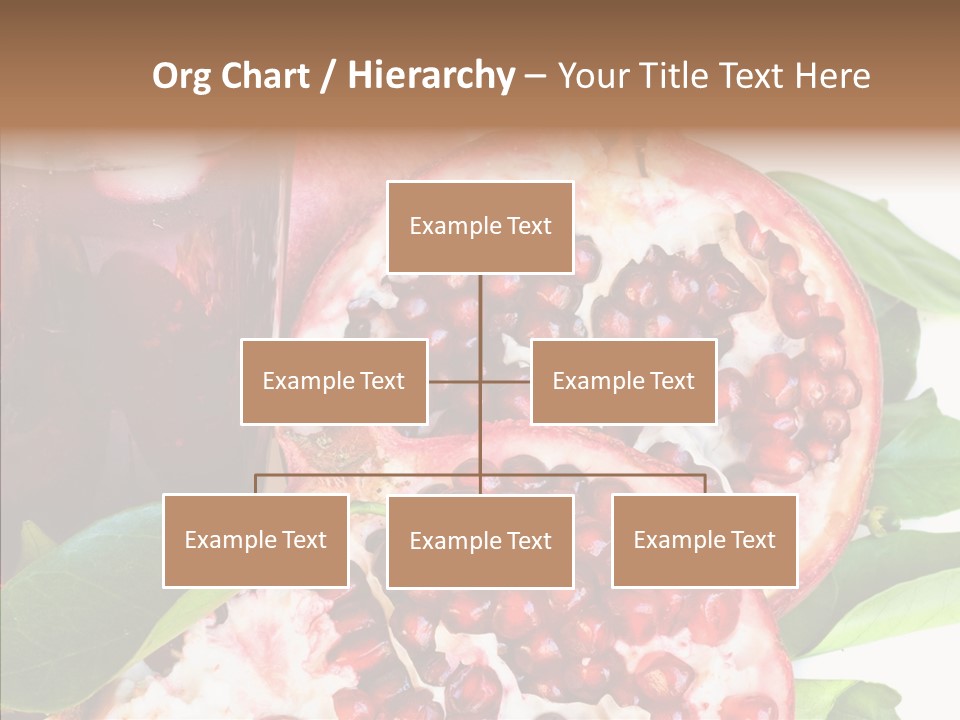 Org Chart / Hierarchy – Your Title Text Here

Example Text

Example Text

Example Text

Example Text

Example Text

Example Text